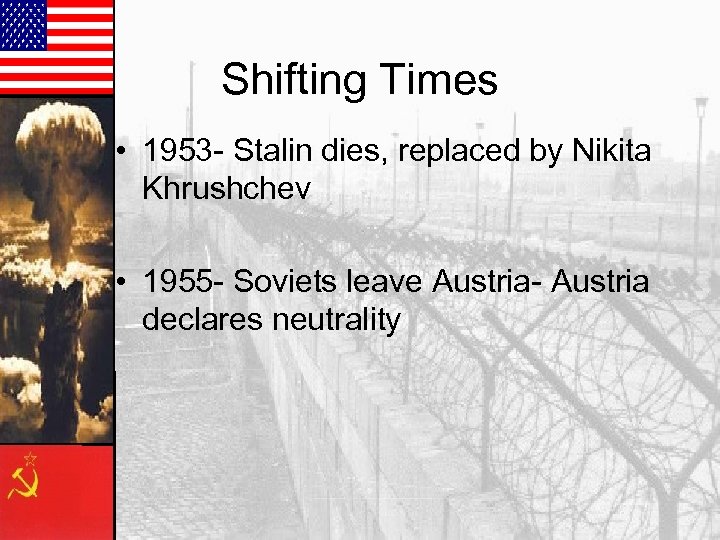 Shifting Times

• 1953- Stalin dies, replaced by Nikita Khrushchev

• 1955- Soviets leave Austria- Austria declares neutrality